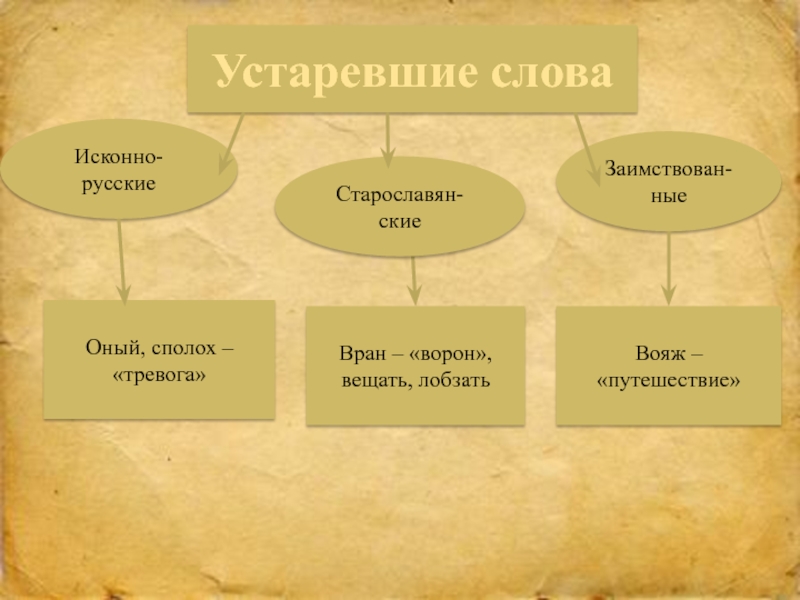 Устаревшие слова

Исконно-русские

Старославянские

Заимствованные

Оный, сполох – «тревога»

Вран – «ворон», вещать, лобзать

Вояж – «путешествие»